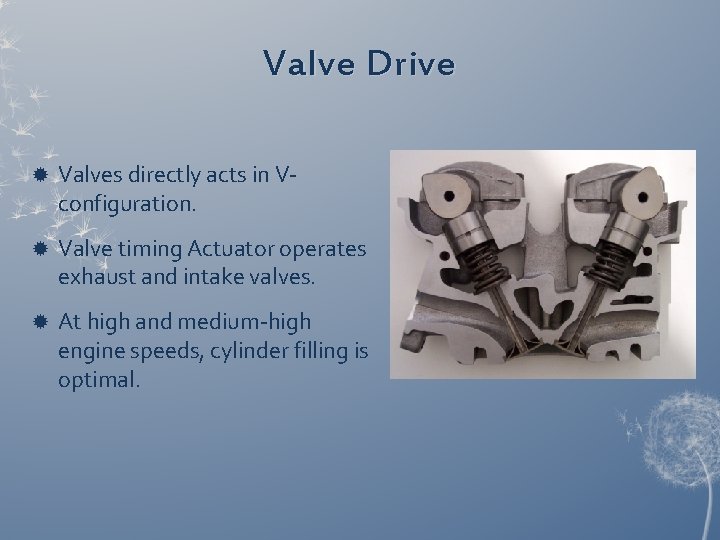 Valve Drive

Valves directly acts in V-configuration.

Valve timing Actuator operates exhaust and intake valves.

At high and medium-high engine speeds, cylinder filling is optimal.